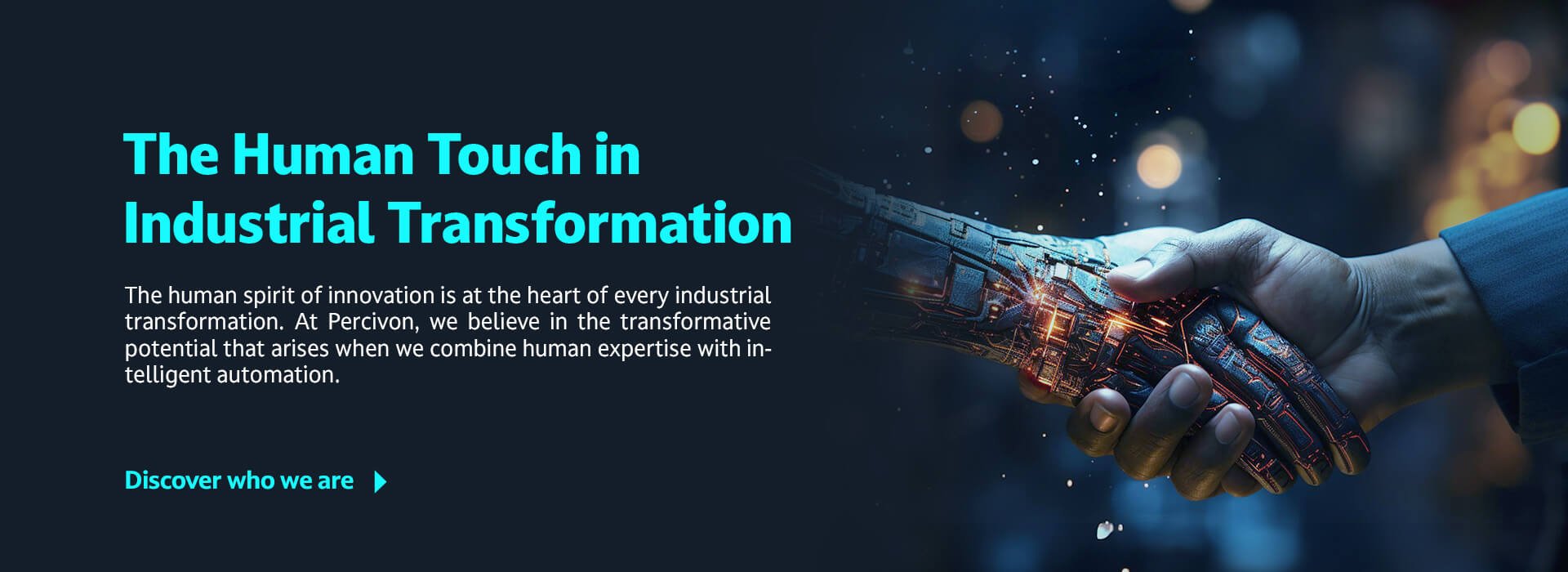 The Human Touch in Industrial Transformation

The human spirit of innovation is at the heart of every industrial transformation. At Percivon, we believe in the transformative potential that arises when we combine human expertise with intelligent automation.

Discover who we are